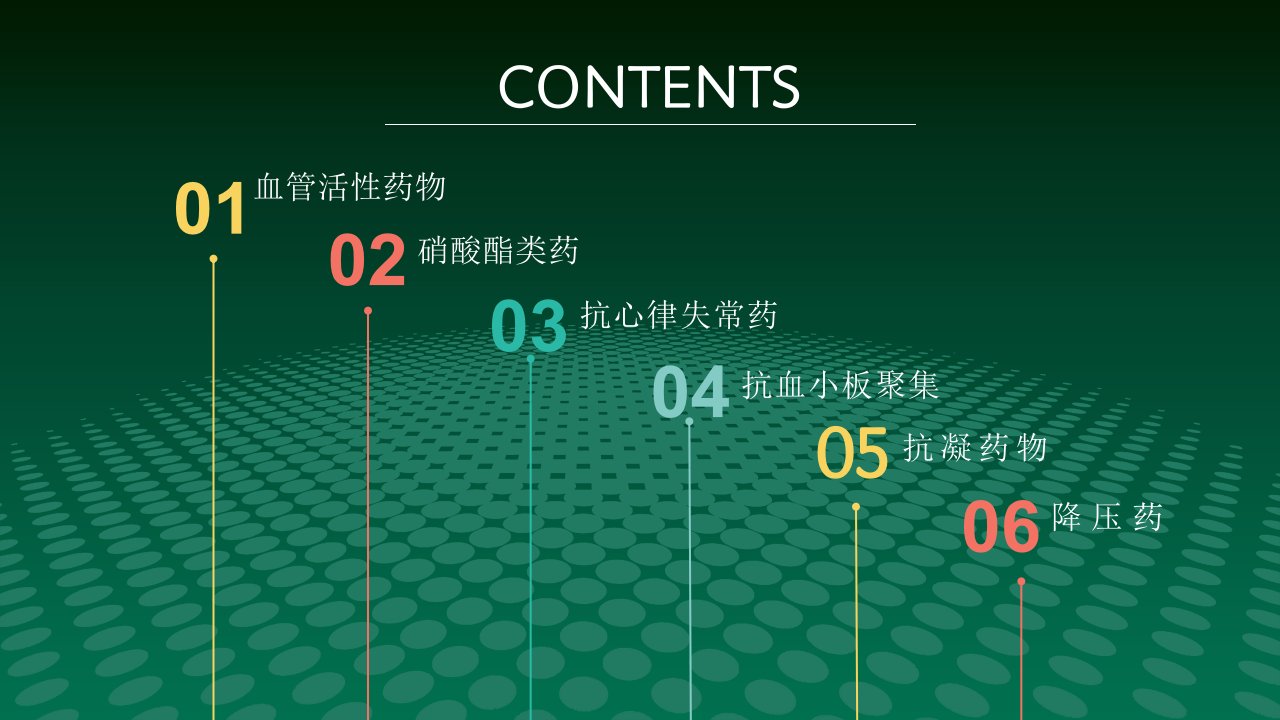 CONTENTS

01 血管活性药物

02 硝酸酯类药

03 抗心律失常药

04 抗血小板聚集

05 抗凝药物

06 降压药